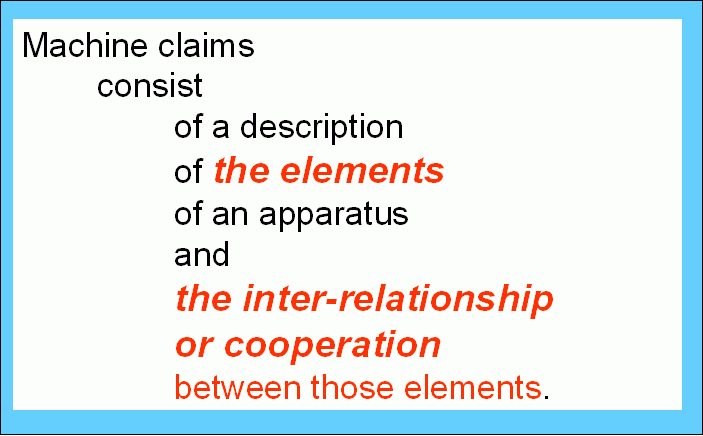 Machine claims
consist
of a description
of the elements
of an apparatus
and
the inter-relationship
or cooperation
between those elements.